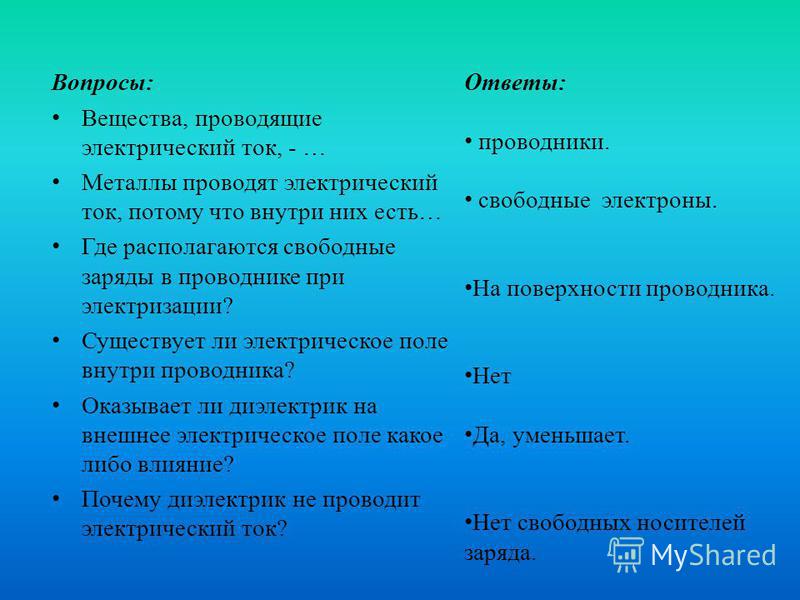 Вопросы:

• Вещества, проводящие электрический ток, - …

• Металлы проводят электрический ток, потому что внутри них есть…

• Где располагаются свободные заряды в проводнике при электризации?

• Существует ли электрическое поле внутри проводника?

• Оказывает ли диэлектрик на внешнее электрическое поле какое либо влияние?

• Почему диэлектрик не проводит электрический ток?

Ответы:

• проводники.

• свободные электроны.

•На поверхности проводника.

•Нет

•Да, уменьшает.

•Нет свободных носителей заряда.

MyShared